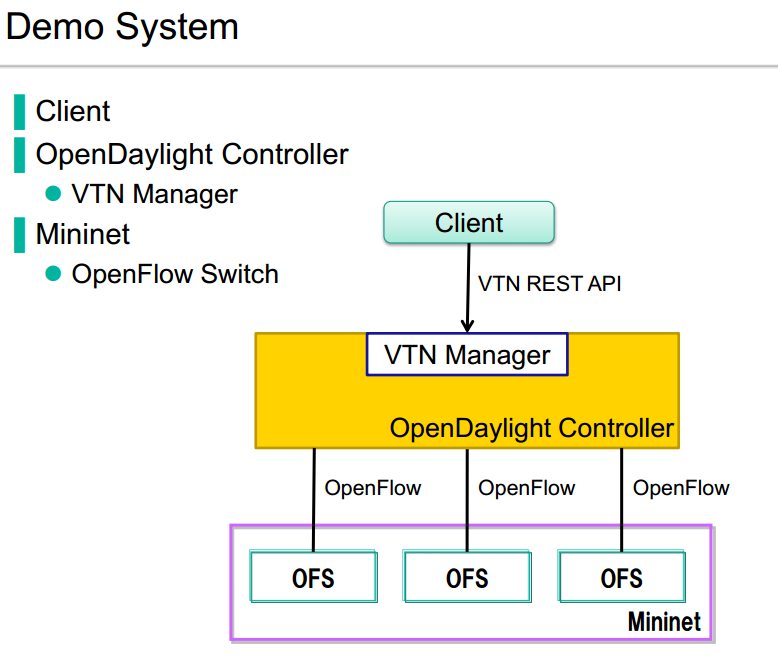 Demo System

Client
OpenDaylight Controller
VTN Manager
Mininet
OpenFlow Switch

Client
VTN REST API
VTN Manager
OpenDaylight Controller
OpenFlow
OpenFlow
OpenFlow
OFS
OFS
OFS
Mininet